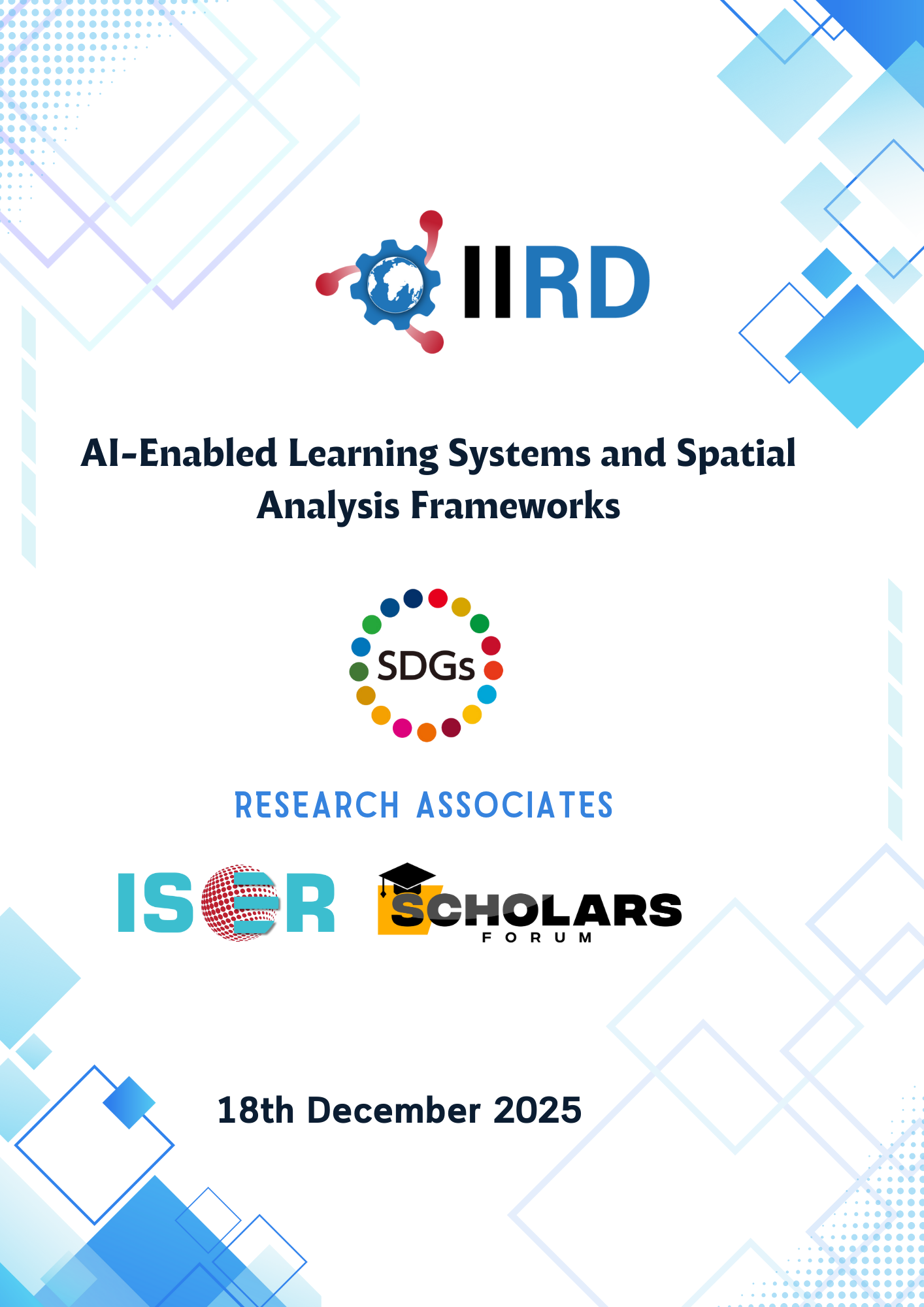 IIRD

AI-Enabled Learning Systems and Spatial Analysis Frameworks

SDGs

RESEARCH ASSOCIATES

ISER

SCHOLARS FORUM

18th December 2025